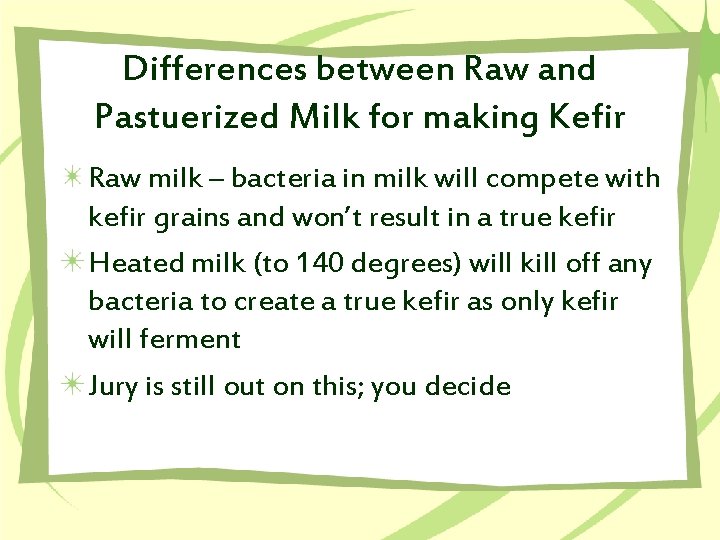 Differences between Raw and Pastuerized Milk for making Kefir

Raw milk – bacteria in milk will compete with kefir grains and won't result in a true kefir

Heated milk (to 140 degrees) will kill off any bacteria to create a true kefir as only kefir will ferment

Jury is still out on this; you decide